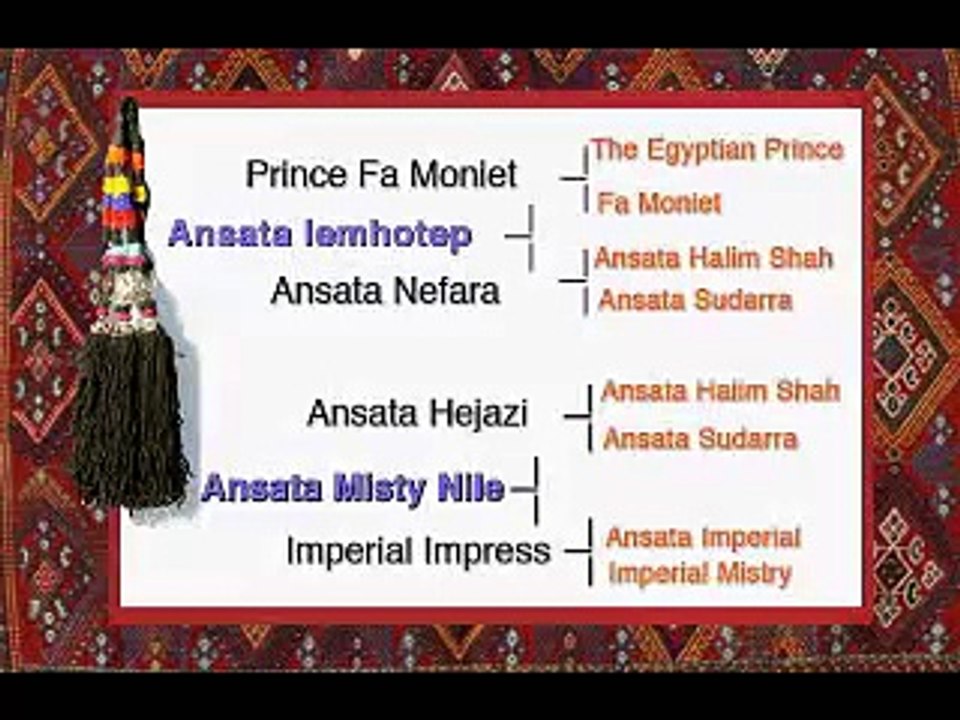 Prince Fa Moniet

The Egyptian Prince

Fa Moniet

Ansata Iemhotep

Ansata Nefara

Ansata Halim Shah

Ansata Sudarra

Ansata Hejazi

Ansata Halim Shah

Ansata Sudarra

Ansata Misty Nile

Imperial Impress

Ansata Imperial

Imperial Mistry